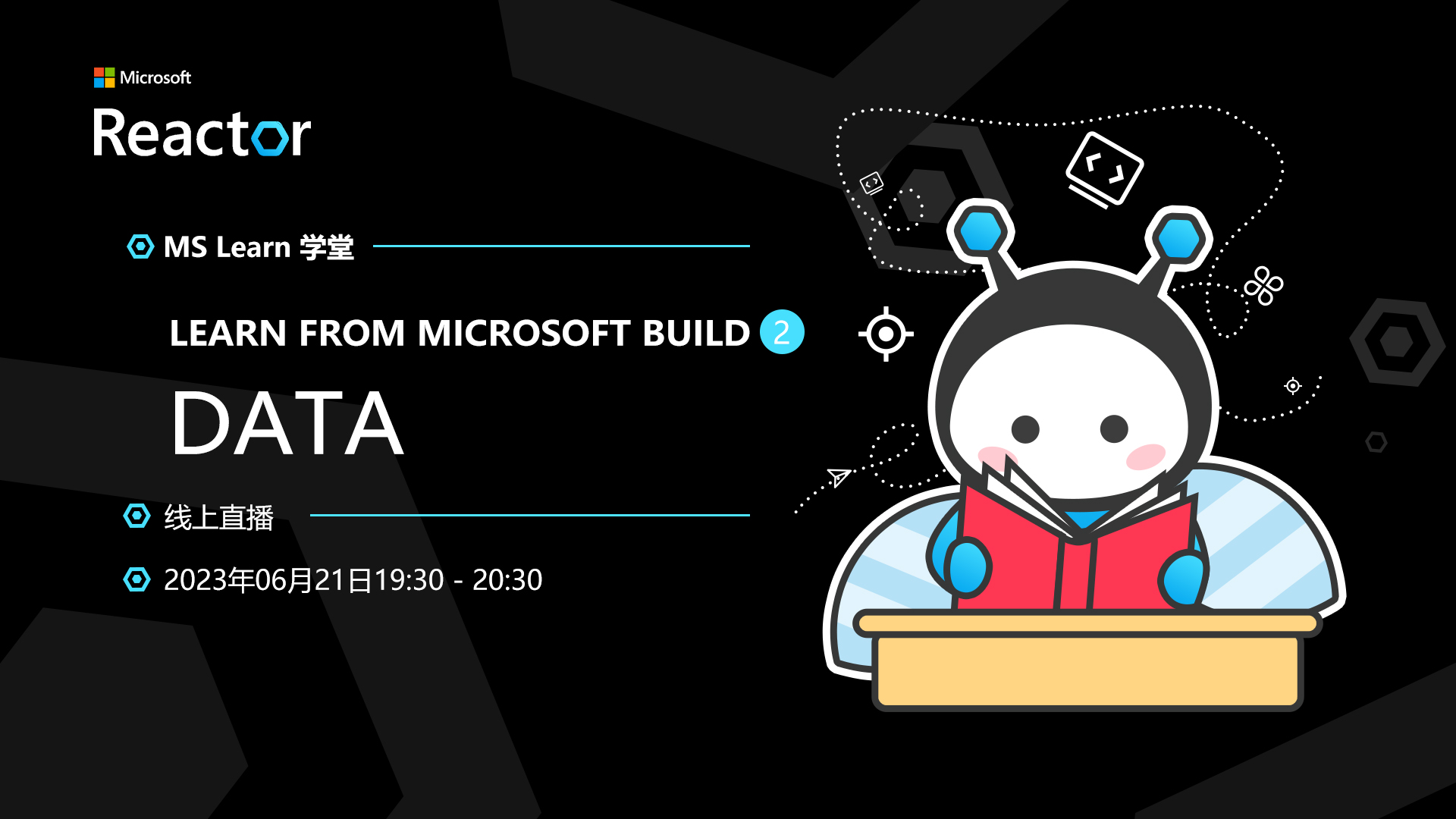 Microsoft
Reactor

MS Learn 学堂

LEARN FROM MICROSOFT BUILD 2

DATA

线上直播

2023年06月21日19:30 - 20:30